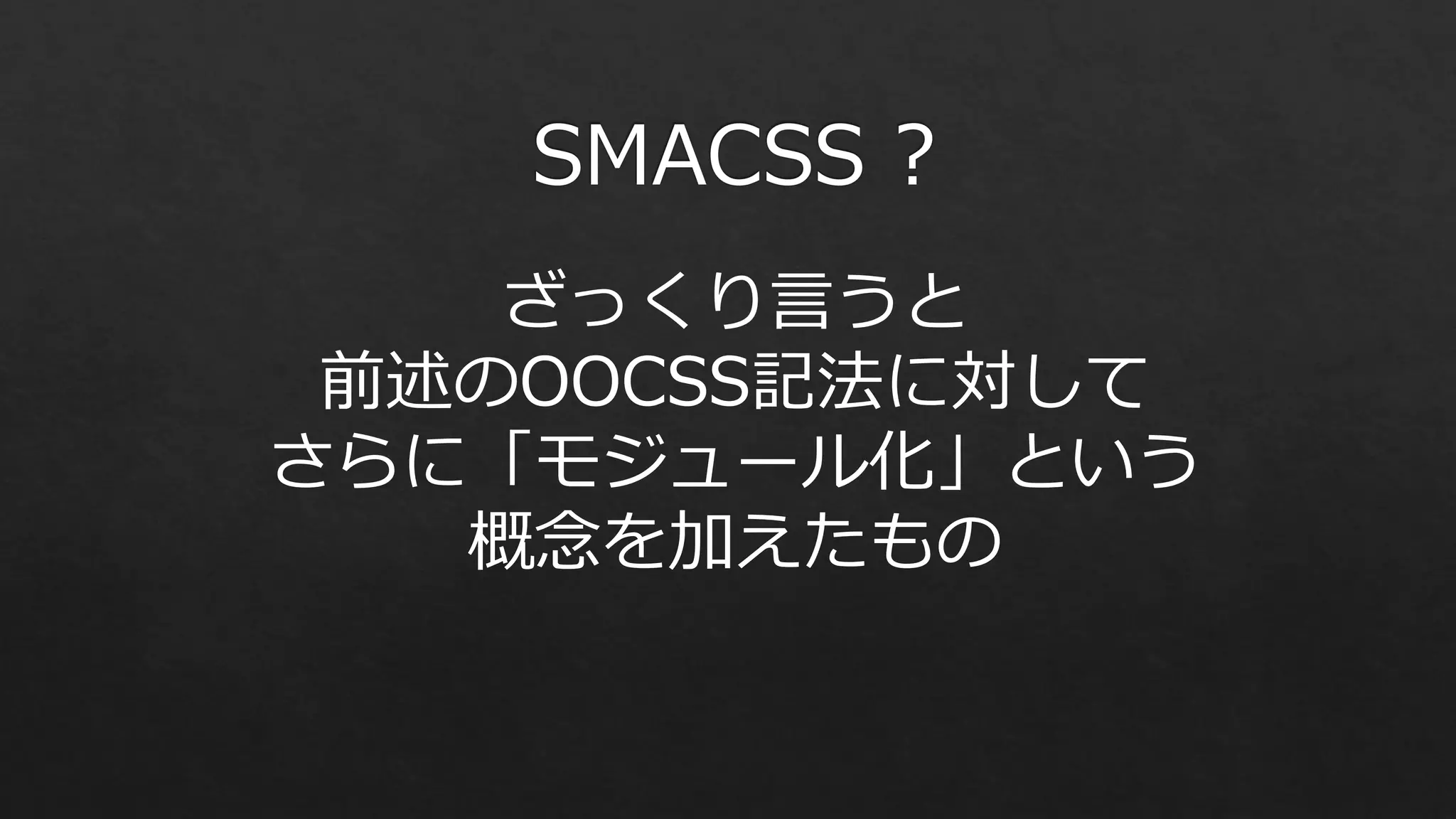 SMACSS ?

ざっくり言うと
前述のOOCSS記法に対して
さらに「モジュール化」という
概念を加えたもの